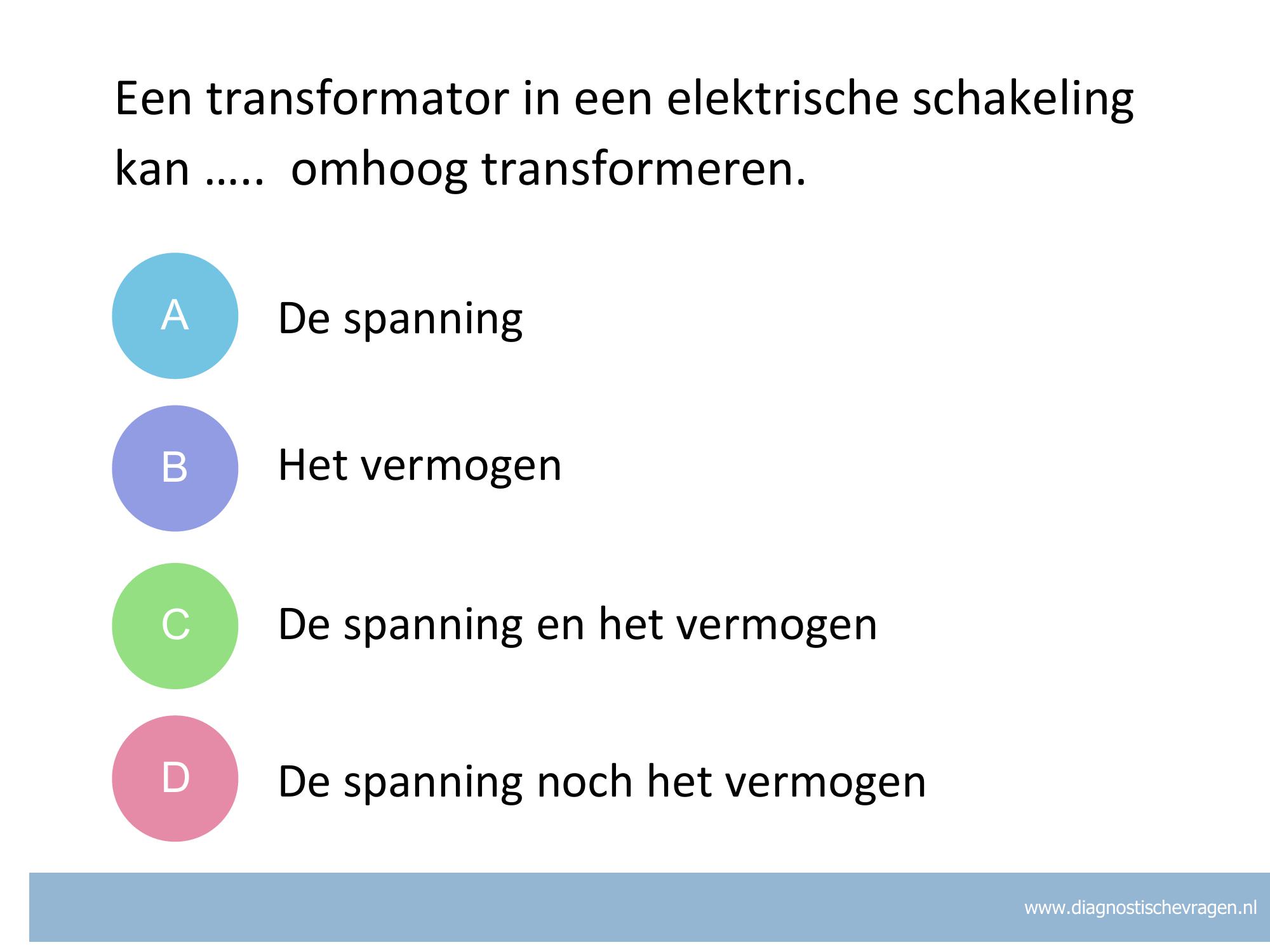 Een transformator in een elektrische schakeling kan ….. omhoog transformeren.

A

De spanning

B

Het vermogen

C

De spanning en het vermogen

D

De spanning noch het vermogen

www.diagnostischevragen.nl